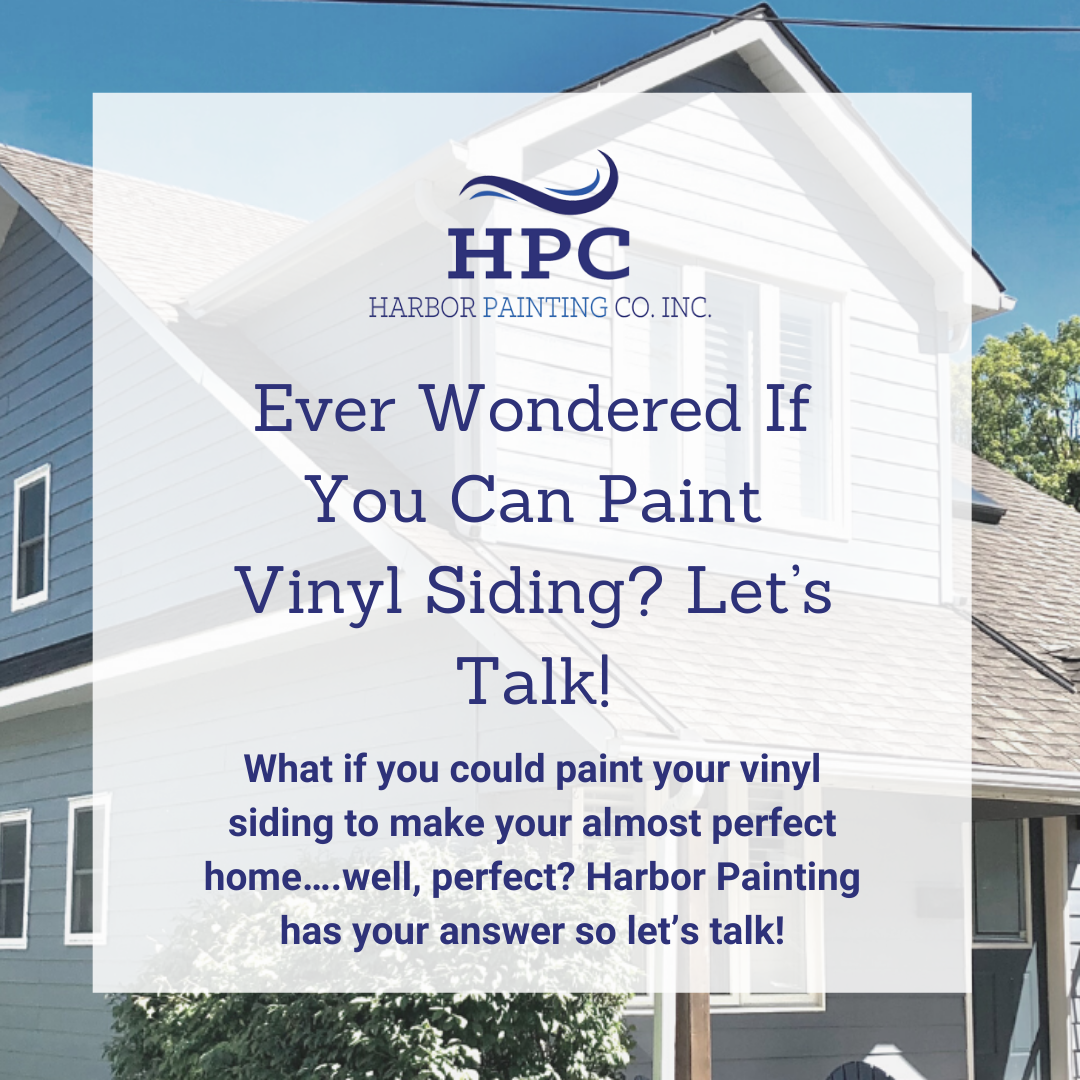 HPC
HARBOR PAINTING CO. INC.

Ever Wondered If You Can Paint Vinyl Siding? Let's Talk!

What if you could paint your vinyl siding to make your almost perfect home….well, perfect? Harbor Painting has your answer so let's talk!